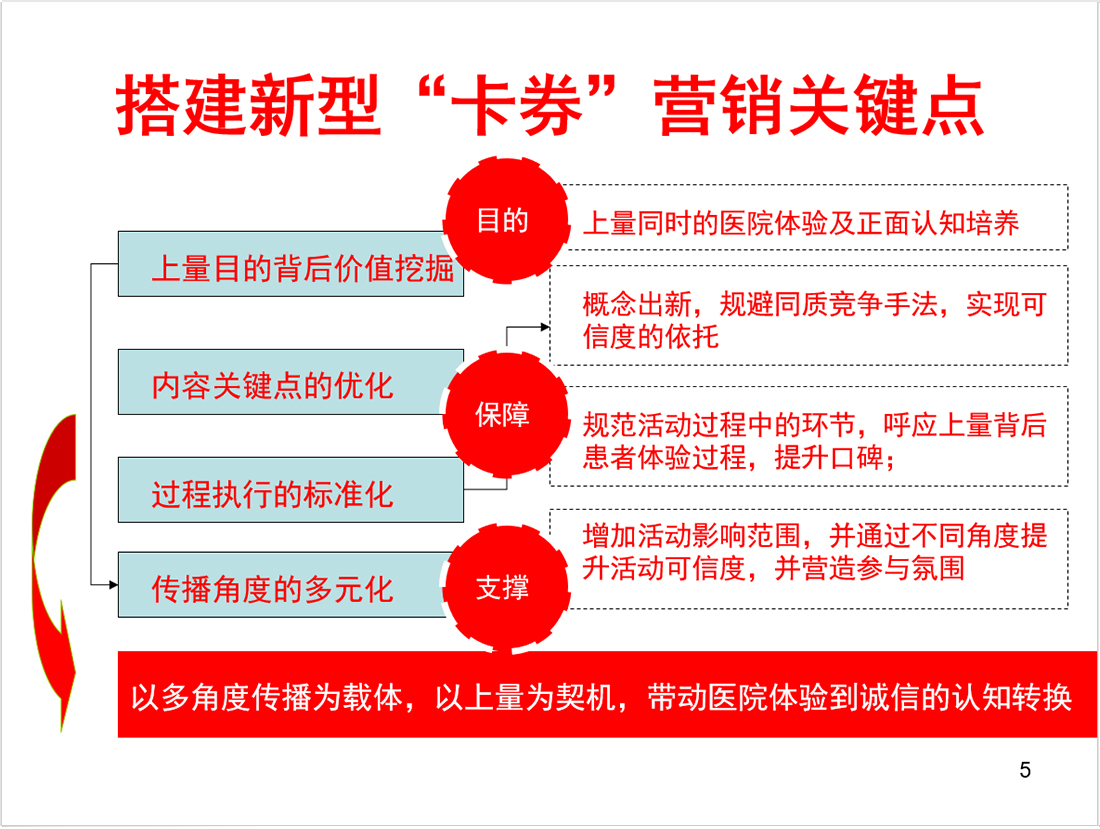 搭建新型“卡券”营销关键点

上量目的背后价值挖掘

目的

上量同时的医院体验及正面认知培养

内容关键点的优化

概念出新，规避同质竞争手法，实现可信度的依托

保障

规范活动过程中的环节，呼应上量背后患者体验过程，提升口碑；

过程执行的标准化

传播角度的多元化

支撑

增加活动影响范围，并通过不同角度提升活动可信度，并营造参与氛围

以多角度传播为载体，以上量为契机，带动医院体验到诚信的认知转换

5